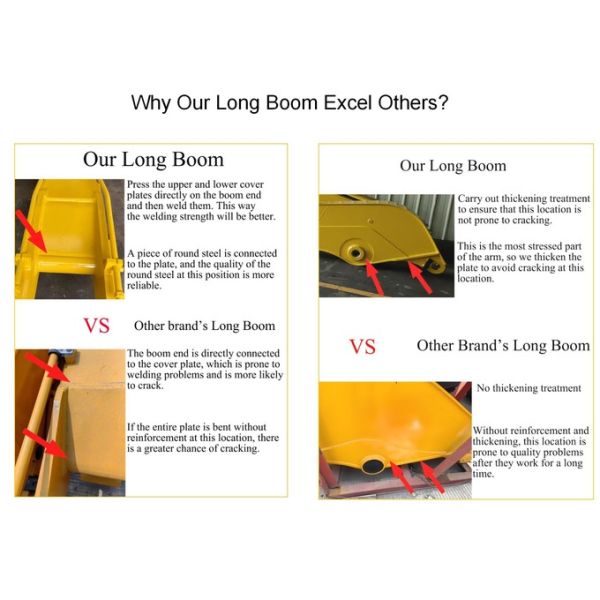 Why Our Long Boom Excel Others?

Our Long Boom

Press the upper and lower cover plates directly on the boom end and then weld them. This way the welding strength will be better.

A piece of round steel is connected to the plate, and the quality of the round steel at this position is more reliable.

VS

Other brand's Long Boom

The boom end is directly connected to the cover plate, which is prone to welding problems and is more likely to crack.

If the entire plate is bent without reinforcement at this location, there is a greater chance of cracking.

Our Long Boom

Carry out thickening treatment to ensure that this location is not prone to cracking.

This is the most stressed part of the arm, so we thicken the plate to avoid cracking at this location.

VS

Other Brand's Long Boom

No thickening treatment

Without reinforcement and thickening, this location is prone to quality problems after they work for a long time.